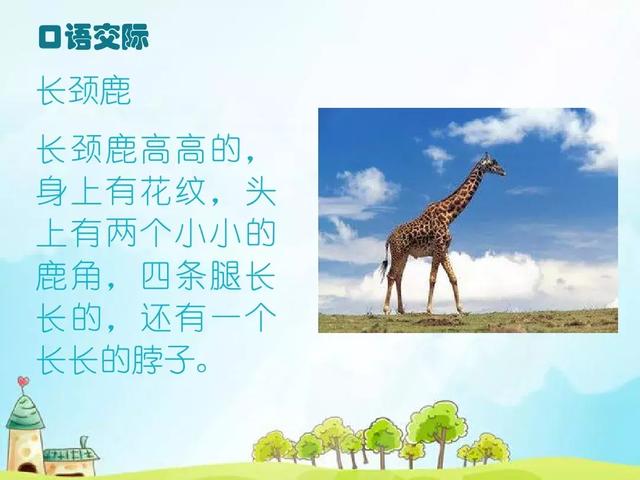 口语交际

长颈鹿

长颈鹿高高的，身上有花纹，头上有两个小小的鹿角，四条腿长长的，还有一个长长的脖子。